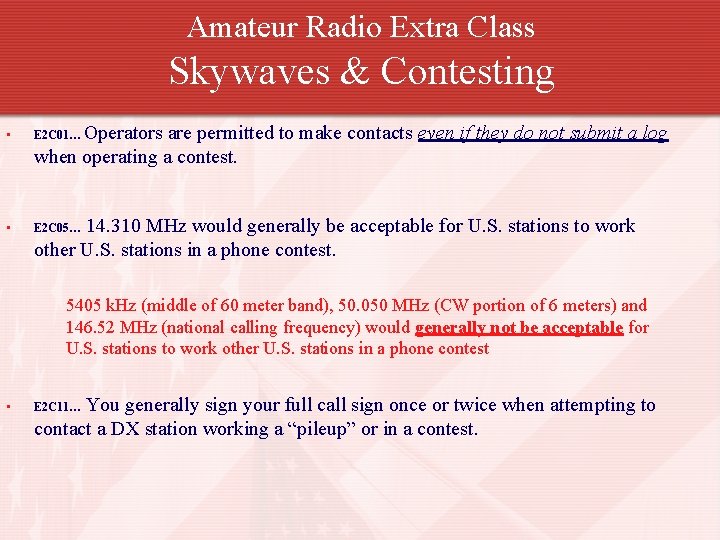 Amateur Radio Extra Class
Skywaves & Contesting

▪ E2C01... Operators are permitted to make contacts even if they do not submit a log when operating a contest.

▪ E2C05... 14.310 MHz would generally be acceptable for U.S. stations to work other U.S. stations in a phone contest.

5405 kHz (middle of 60 meter band), 50.050 MHz (CW portion of 6 meters) and 146.52 MHz (national calling frequency) would generally not be acceptable for U.S. stations to work other U.S. stations in a phone contest

▪ E2C11... You generally sign your full call sign once or twice when attempting to contact a DX station working a "pileup" or in a contest.